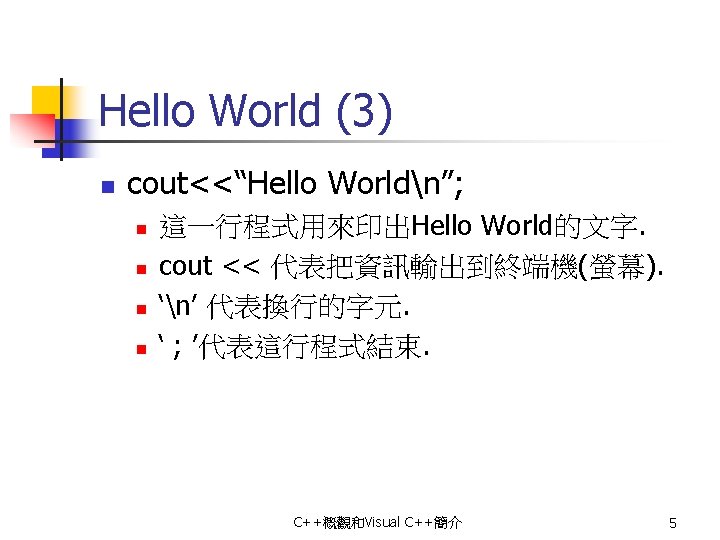 Hello World (3)

cout<<“Hello World\n”;

這一行程式用來印出Hello World的文字.

cout << 代表把資訊輸出到終端機(螢幕).

‘\n’ 代表換行的字元.

‘ ; ’代表這行程式結束.

C++概觀和Visual C++簡介

5